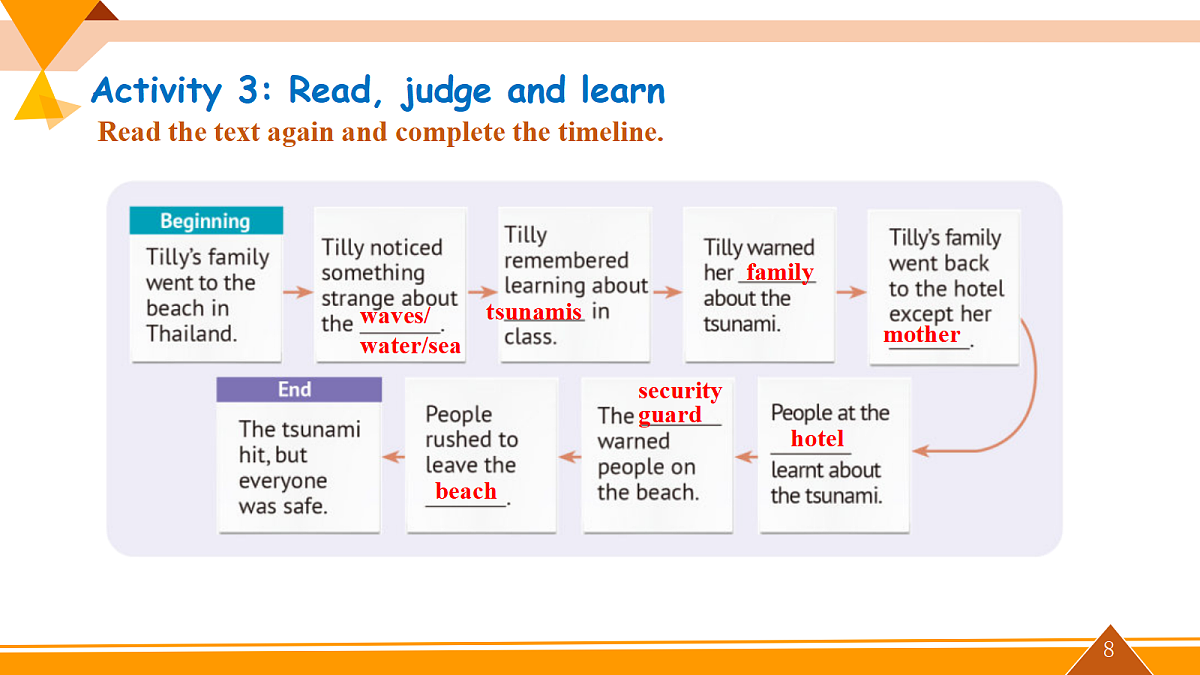 Activity 3: Read, judge and learn

Read the text again and complete the timeline.

Beginning

Tilly's family went to the beach in Thailand.

Tilly noticed something strange about the waves/ water/sea.

Tilly remembered learning about tsunamis in class.

Tilly warned her family about the tsunami.

Tilly's family went back to the hotel except her mother.

People at the hotel learnt about the tsunami.

The security guard warned people on the beach.

People rushed to leave the beach.

End

The tsunami hit, but everyone was safe.

8